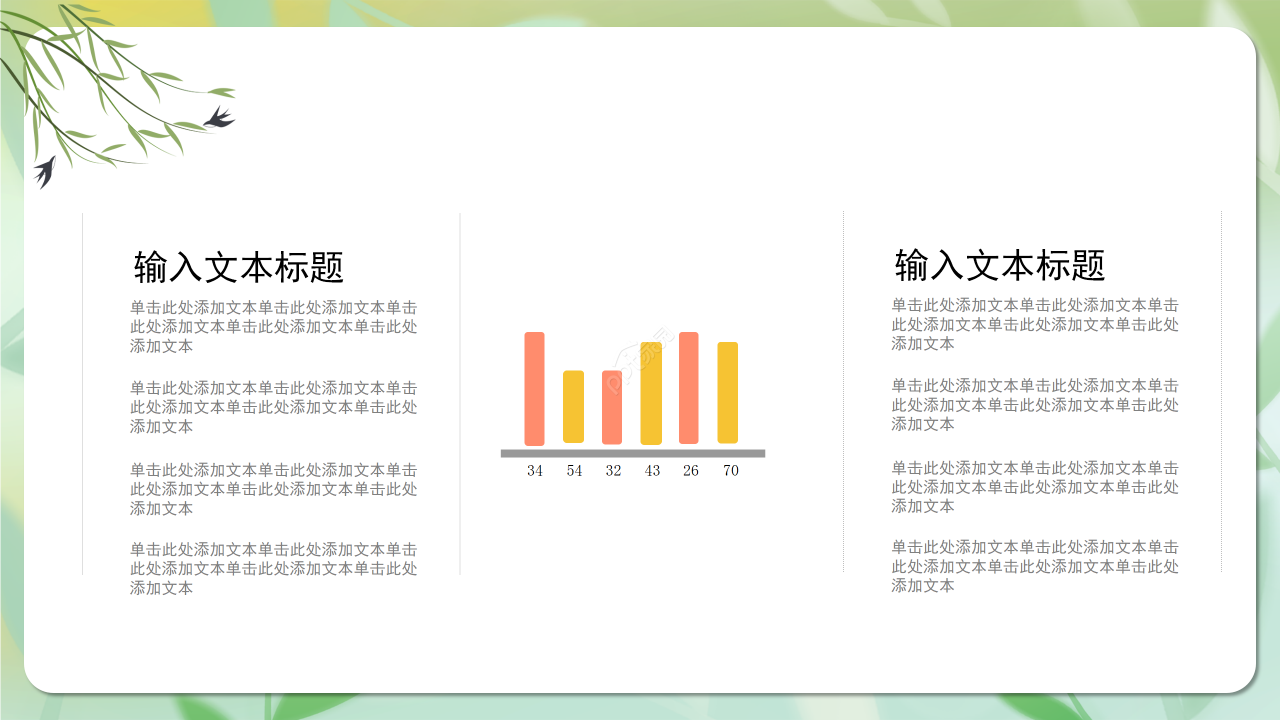 输入文本标题

单击此处添加文本单击此处添加文本单击此处添加文本单击此处添加文本单击此处添加文本

单击此处添加文本单击此处添加文本单击此处添加文本单击此处添加文本单击此处添加文本

单击此处添加文本单击此处添加文本单击此处添加文本单击此处添加文本单击此处添加文本

单击此处添加文本单击此处添加文本单击此处添加文本单击此处添加文本单击此处添加文本

34 54 32 43 26 70

输入文本标题

单击此处添加文本单击此处添加文本单击此处添加文本单击此处添加文本单击此处添加文本

单击此处添加文本单击此处添加文本单击此处添加文本单击此处添加文本单击此处添加文本

单击此处添加文本单击此处添加文本单击此处添加文本单击此处添加文本单击此处添加文本

单击此处添加文本单击此处添加文本单击此处添加文本单击此处添加文本单击此处添加文本